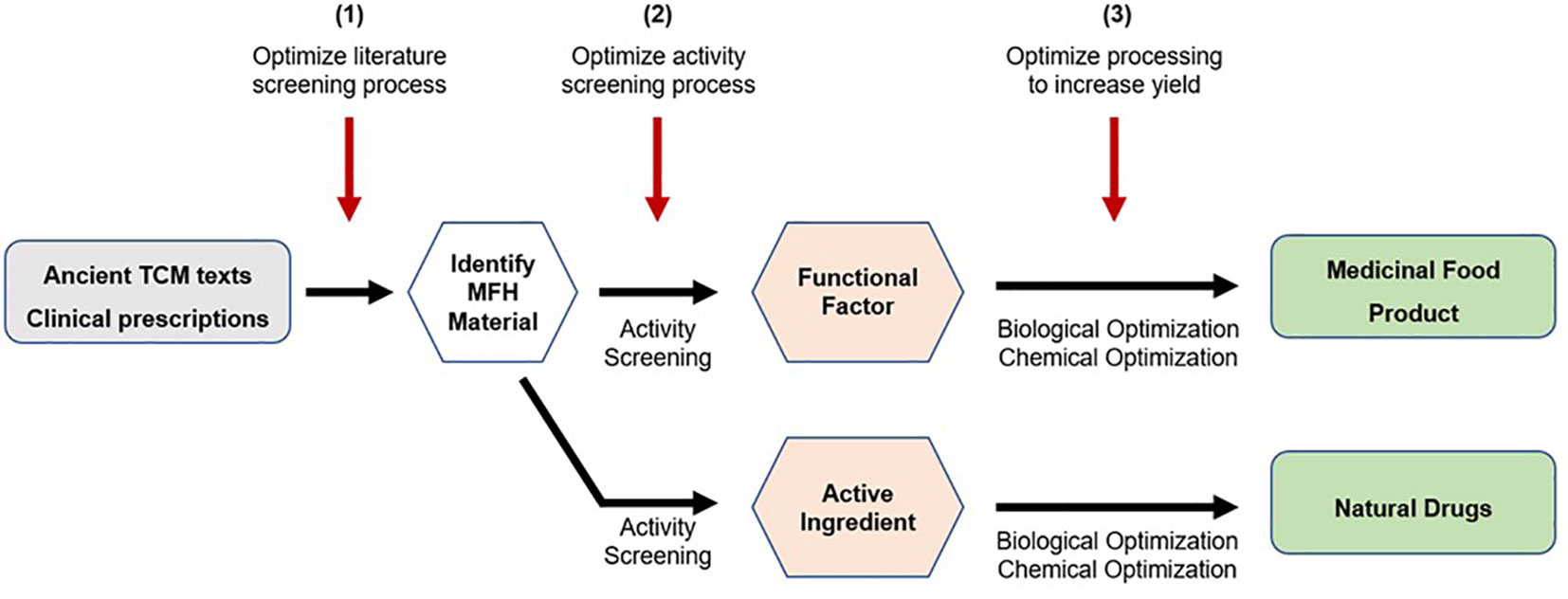 (1)
Optimize literature screening process

(2)
Optimize activity screening process

(3)
Optimize processing to increase yield

Ancient TCM texts
Clinical prescriptions

Identify MFH Material

Activity Screening

Functional Factor

Biological Optimization
Chemical Optimization

Medicinal Food Product

Activity Screening

Active Ingredient

Biological Optimization
Chemical Optimization

Natural Drugs